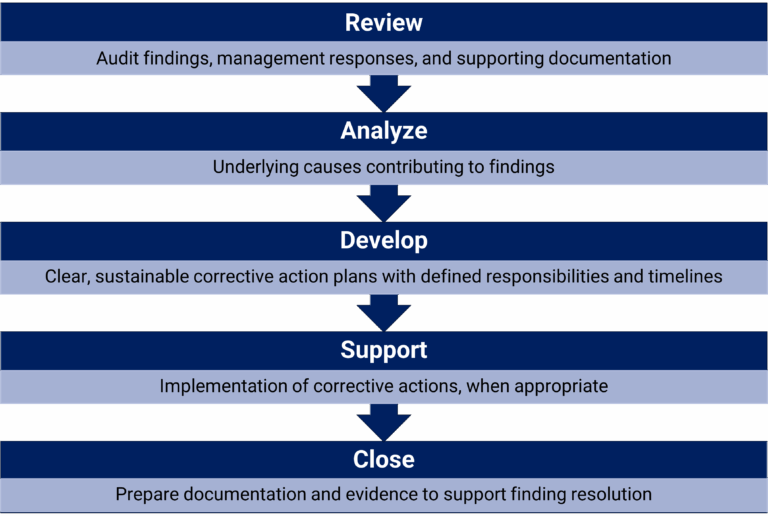 Review

Audit findings, management responses, and supporting documentation

Analyze

Underlying causes contributing to findings

Develop

Clear, sustainable corrective action plans with defined responsibilities and timelines

Support

Implementation of corrective actions, when appropriate

Close

Prepare documentation and evidence to support finding resolution